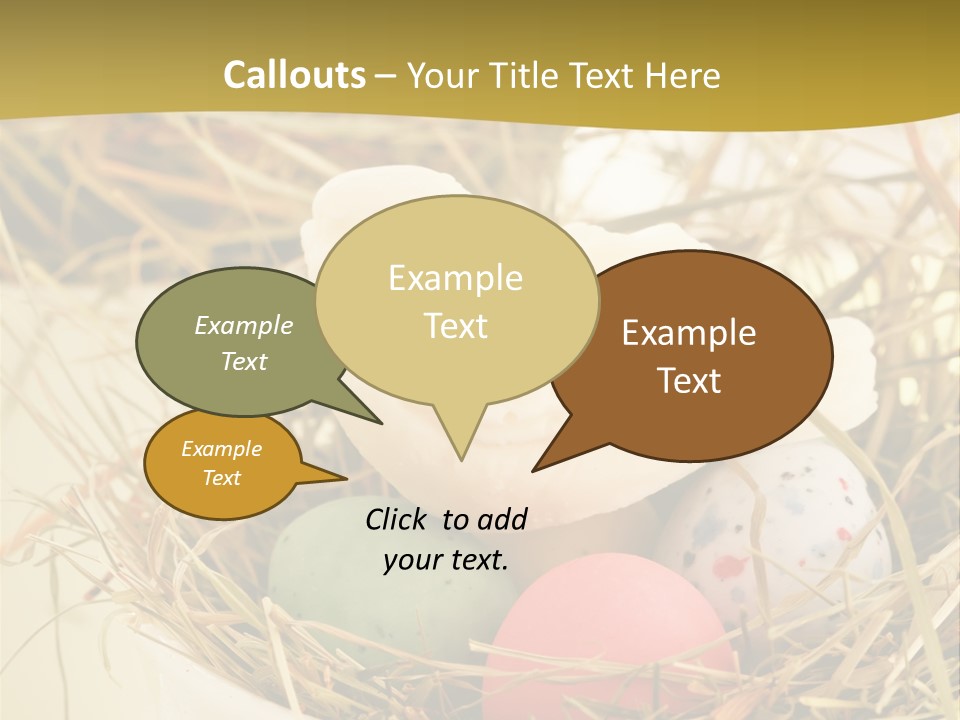 Callouts – Your Title Text Here

Example Text

Example Text

Example Text

Example Text

Click to add your text.